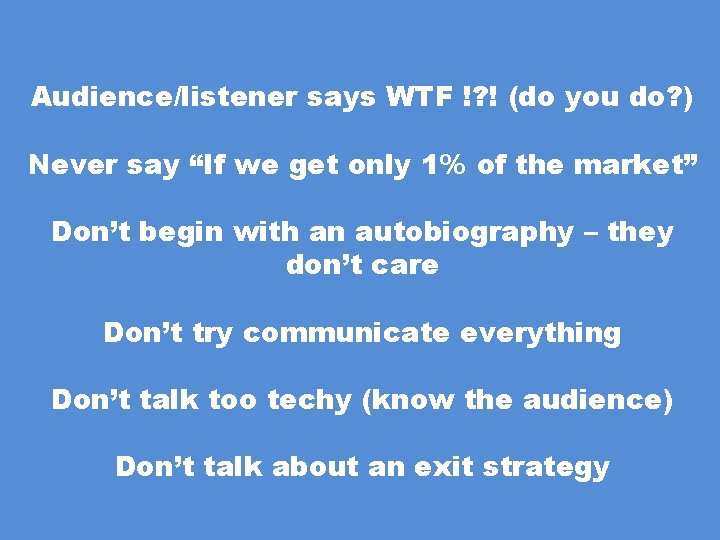 Audience/listener says WTF !?! (do you do?)

Never say “If we get only 1% of the market”

Don’t begin with an autobiography – they don’t care

Don’t try communicate everything

Don’t talk too techy (know the audience)

Don’t talk about an exit strategy